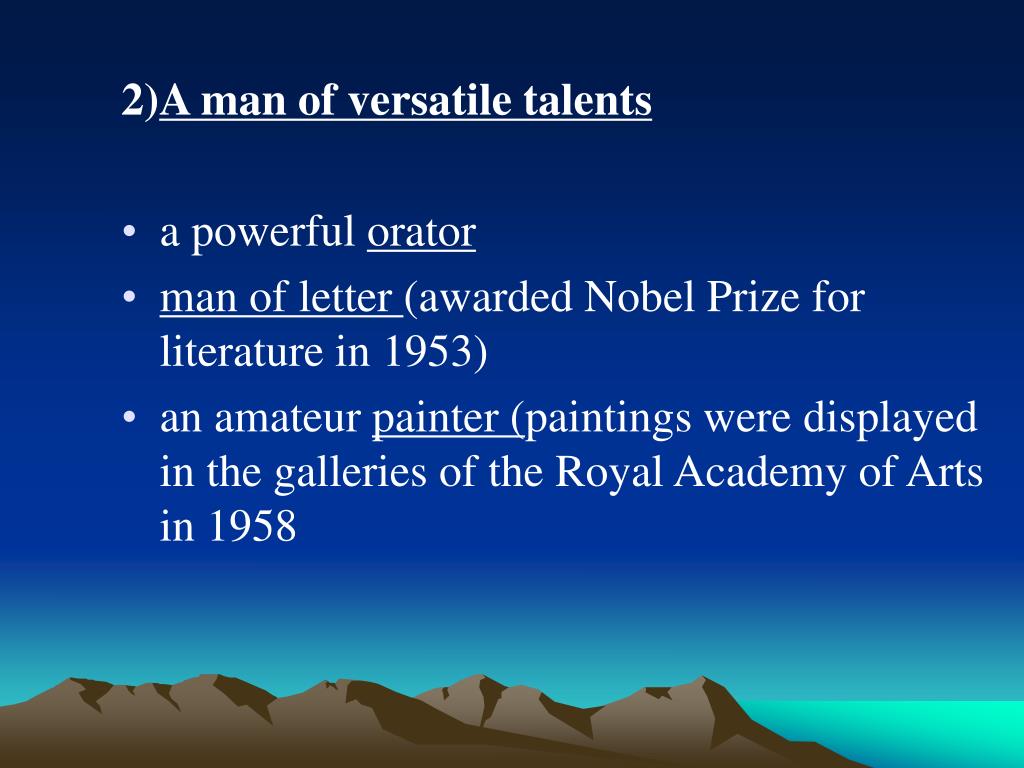 2)A man of versatile talents

• a powerful orator
• man of letter (awarded Nobel Prize for literature in 1953)
• an amateur painter (paintings were displayed in the galleries of the Royal Academy of Arts in 1958